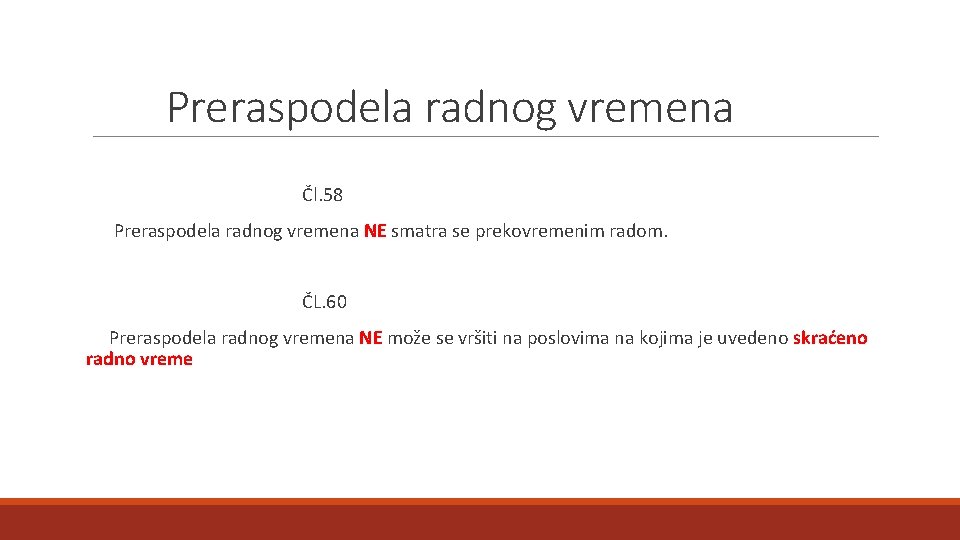 Preraspodela radnog vremena

Čl.58

Preraspodela radnog vremena NE smatra se prekovremenim radom.

ČL.60

Preraspodela radnog vremena NE može se vršiti na poslovima na kojima je uvedeno skraćeno radno vreme